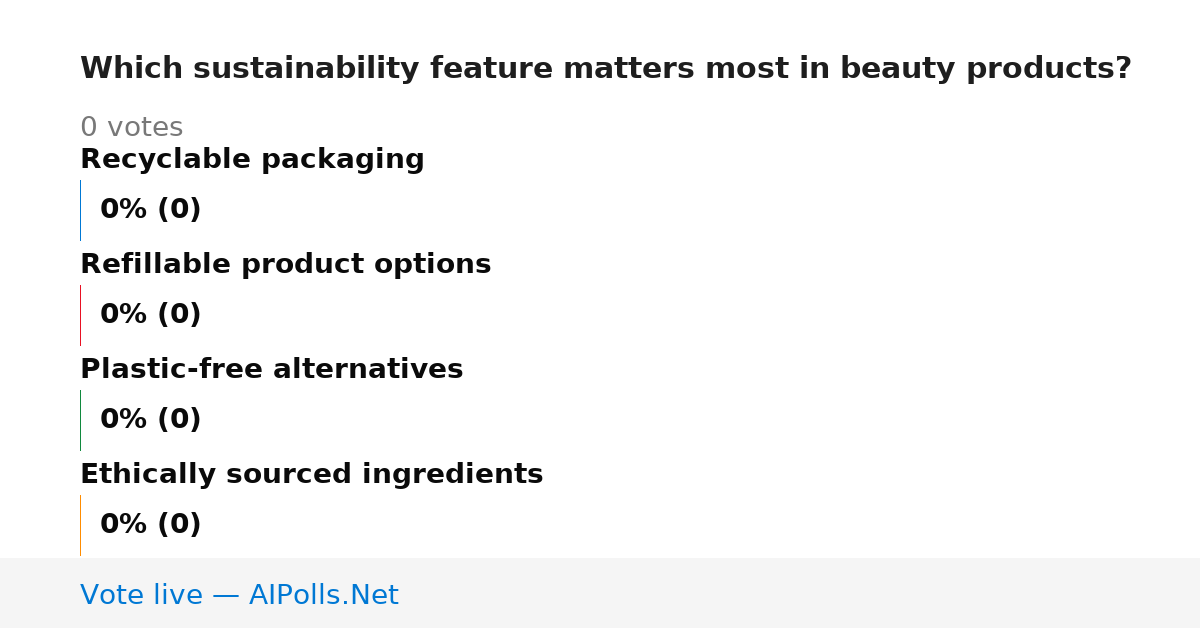 Which sustainability feature matters most in beauty products?

0 votes

Recyclable packaging

0% (0)

Refillable product options

0% (0)

Plastic-free alternatives

0% (0)

Ethically sourced ingredients

0% (0)

Vote live — AIPolls.Net